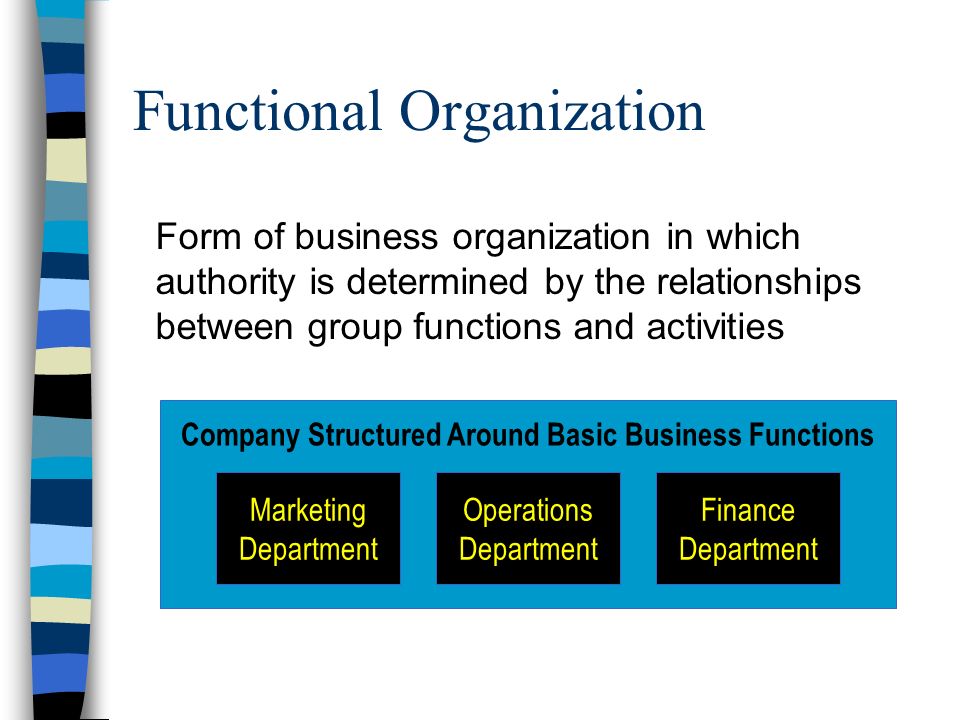 Functional Organization

Form of business organization in which authority is determined by the relationships between group functions and activities

Company Structured Around Basic Business Functions

Marketing Department

Operations Department

Finance Department